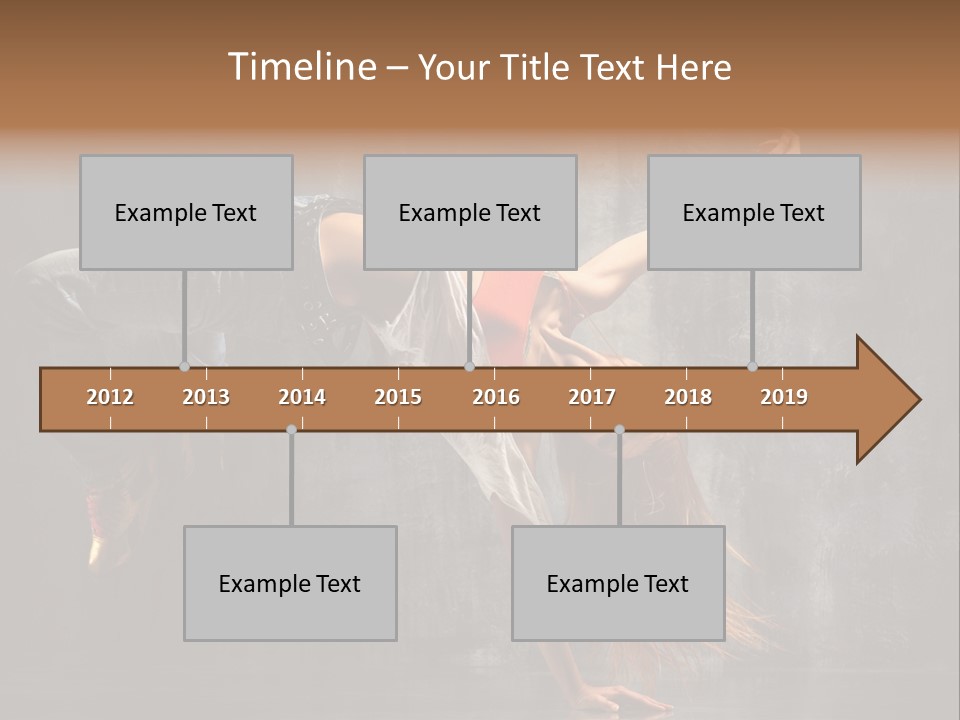 Timeline – Your Title Text Here

Example Text

Example Text

Example Text

2012 2013 2014 2015 2016 2017 2018 2019

Example Text

Example Text